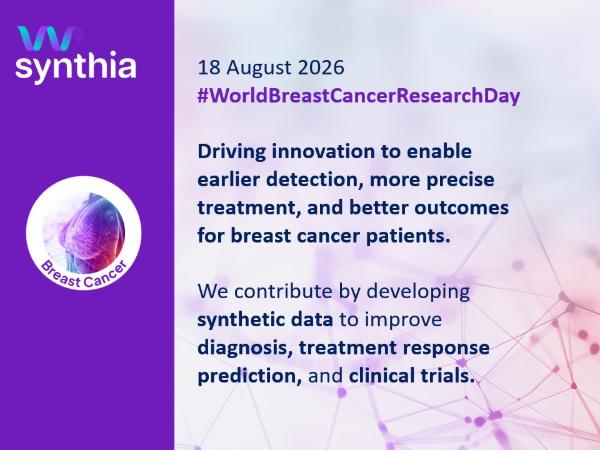 synthia

Breast Cancer

18 August 2026
#WorldBreastCancerResearchDay

Driving innovation to enable earlier detection, more precise treatment, and better outcomes for breast cancer patients.

We contribute by developing synthetic data to improve diagnosis, treatment response prediction, and clinical trials.